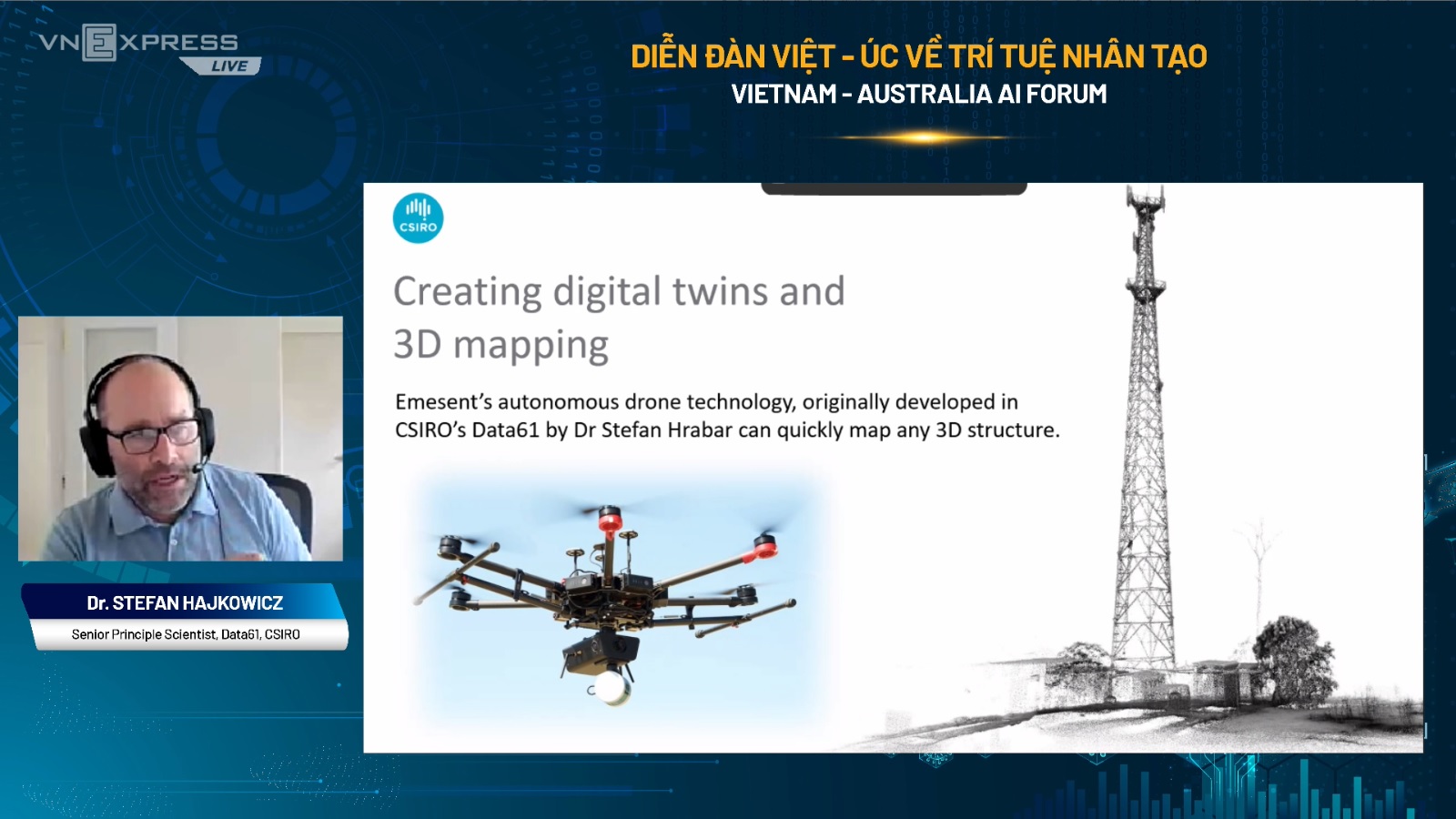 VNEXPRESS LIVE

DIỄN ĐÀN VIỆT - ÚC VỀ TRÍ TUỆ NHÂN TẠO
VIETNAM - AUSTRALIA AI FORUM

CSIRO

Creating digital twins and 3D mapping

Emesent's autonomous drone technology, originally developed in CSIRO's Data61 by Dr Stefan Hrabar can quickly map any 3D structure.

Dr. STEFAN HAJKOWICZ
Senior Principle Scientist, Data61, CSIRO